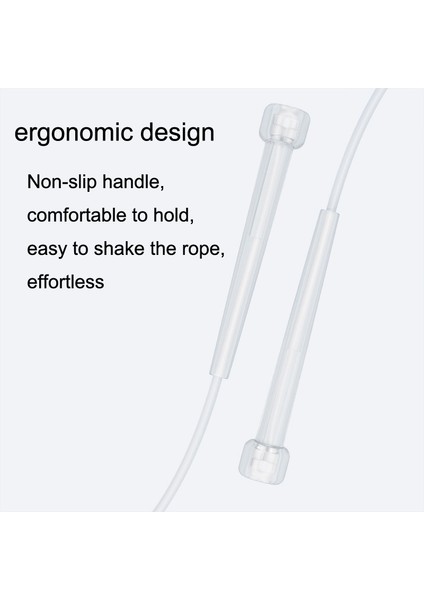 ergonomic design

Non-slip handle, comfortable to hold, easy to shake the rope, effortless